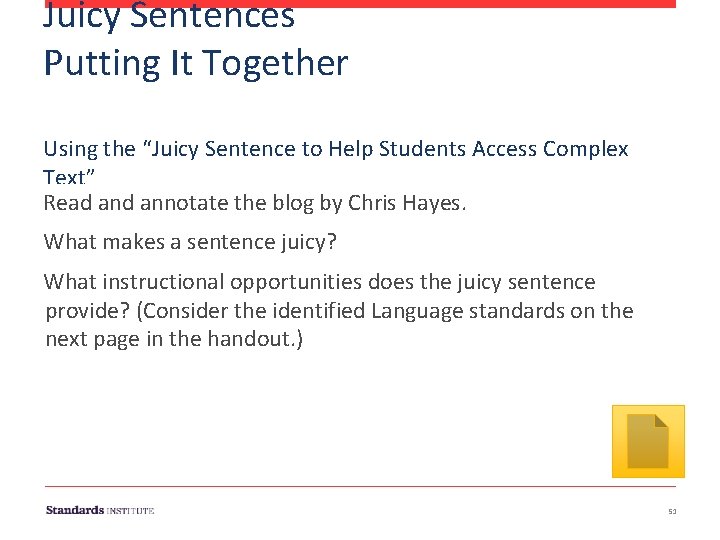 Juicy Sentences
Putting It Together

Using the "Juicy Sentence to Help Students Access Complex Text"

Read and annotate the blog by Chris Hayes.

What makes a sentence juicy?

What instructional opportunities does the juicy sentence provide? (Consider the identified Language standards on the next page in the handout.)

Standards INSTITUTE

53